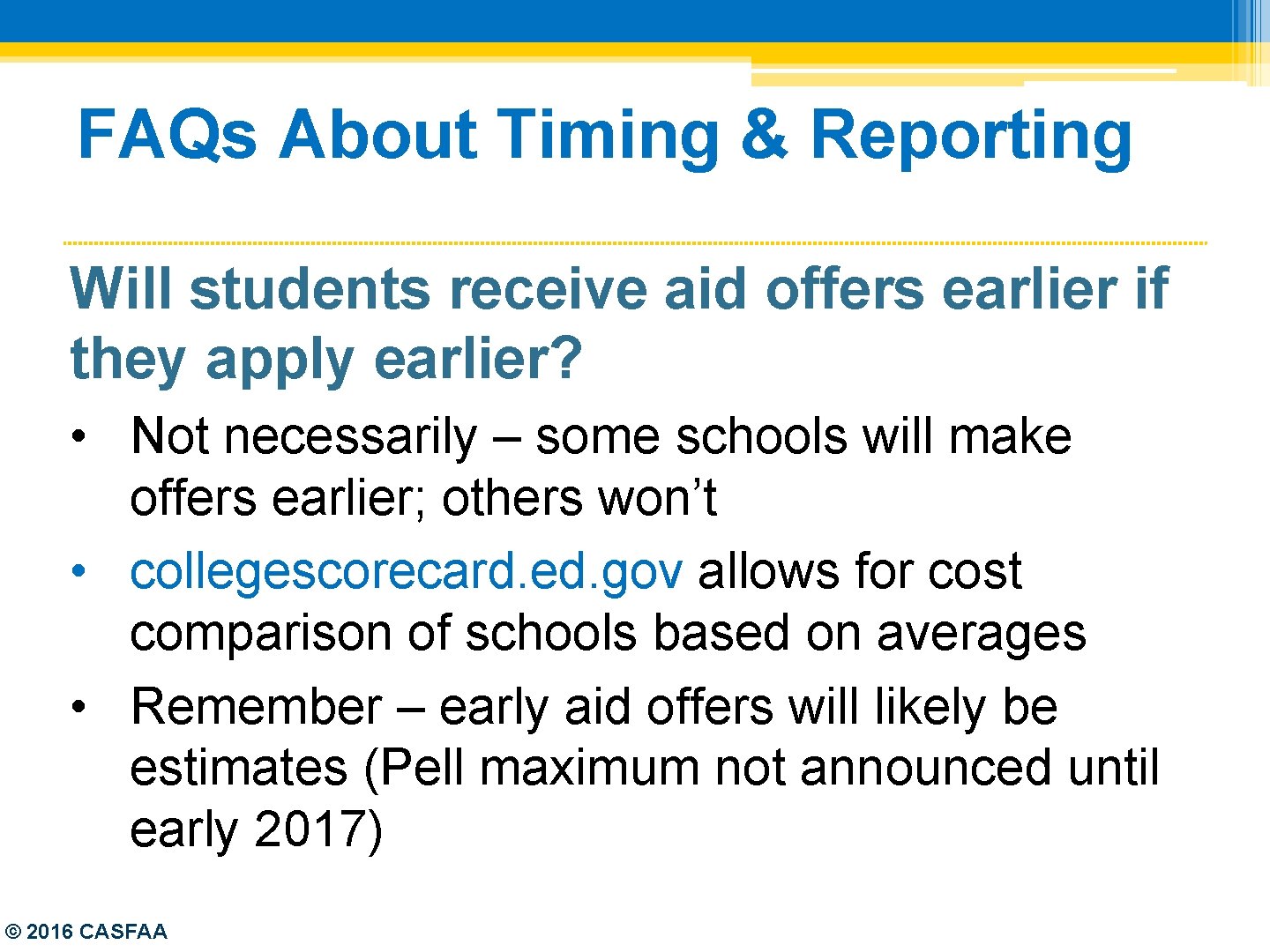 FAQs About Timing & Reporting

Will students receive aid offers earlier if they apply earlier?

• Not necessarily – some schools will make offers earlier; others won’t
• collegescorecard.ed.gov allows for cost comparison of schools based on averages
• Remember – early aid offers will likely be estimates (Pell maximum not announced until early 2017)

© 2016 CASFAA